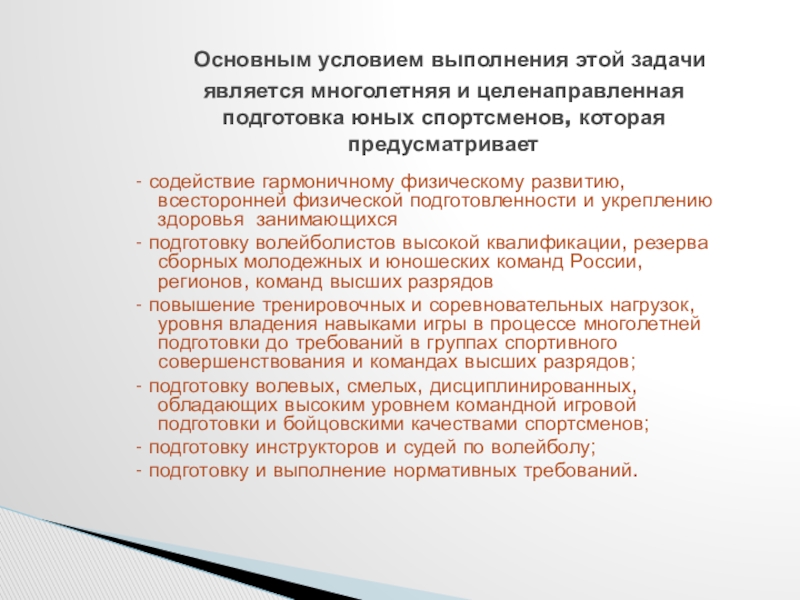 Основным условием выполнения этой задачи является многолетняя и целенаправленная подготовка юных спортсменов, которая предусматривает

- содействие гармоничному физическому развитию, всесторонней физической подготовленности и укреплению здоровья занимающихся
- подготовку волейболистов высокой квалификации, резерва сборных молодежных и юношеских команд России, регионов, команд высших разрядов
- повышение тренировочных и соревновательных нагрузок, уровня владения навыками игры в процессе многолетней подготовки до требований в группах спортивного совершенствования и командах высших разрядов;
- подготовку волевых, смелых, дисциплинированных, обладающих высоким уровнем командной игровой подготовки и бойцовскими качествами спортсменов;
- подготовку инструкторов и судей по волейболу;
- подготовку и выполнение нормативных требований.